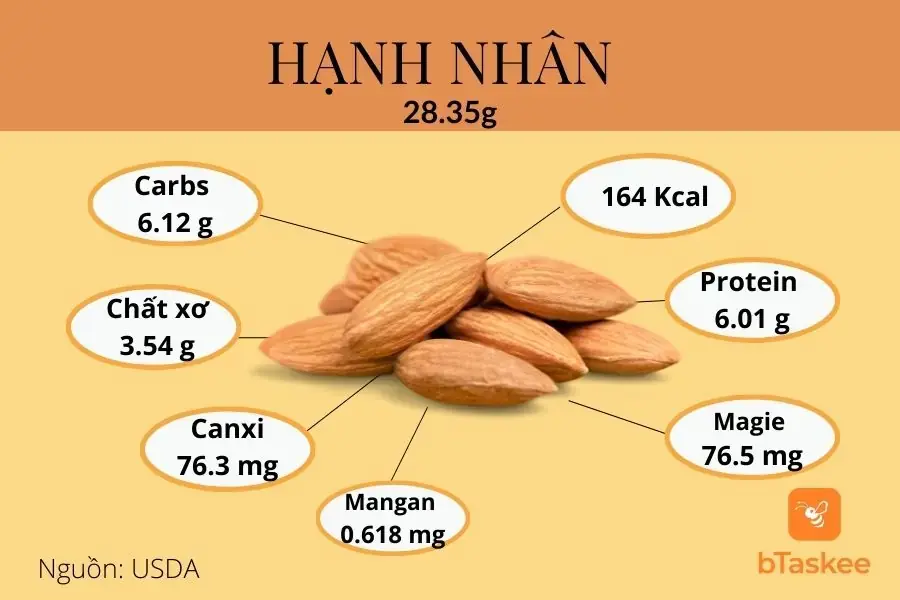 HẠNH NHÂN
28.35g

Carbs
6.12 g

164 Kcal

Chất xơ
3.54 g

Protein
6.01 g

Canxi
76.3 mg

Magie
76.5 mg

Mangan
0.618 mg

Nguồn: USDA

bTaskee